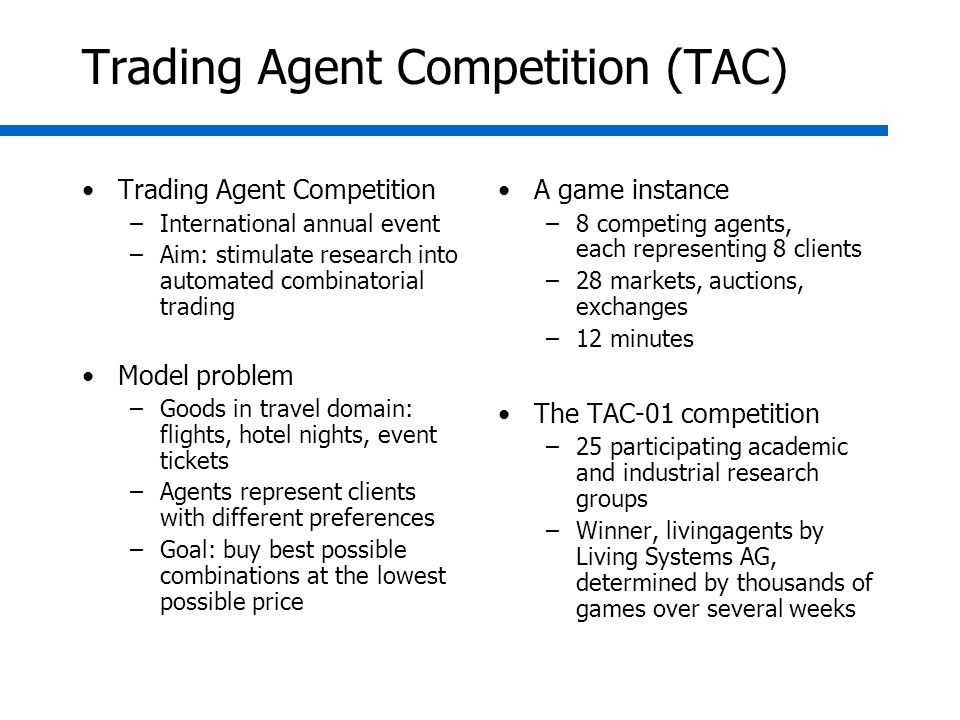 Trading Agent Competition (TAC)

• Trading Agent Competition
– International annual event
– Aim: stimulate research into automated combinatorial trading

• Model problem
– Goods in travel domain: flights, hotel nights, event tickets
– Agents represent clients with different preferences
– Goal: buy best possible combinations at the lowest possible price

• A game instance
– 8 competing agents, each representing 8 clients
– 28 markets, auctions, exchanges
– 12 minutes

• The TAC-01 competition
– 25 participating academic and industrial research groups
– Winner, livingagents by Living Systems AG, determined by thousands of games over several weeks